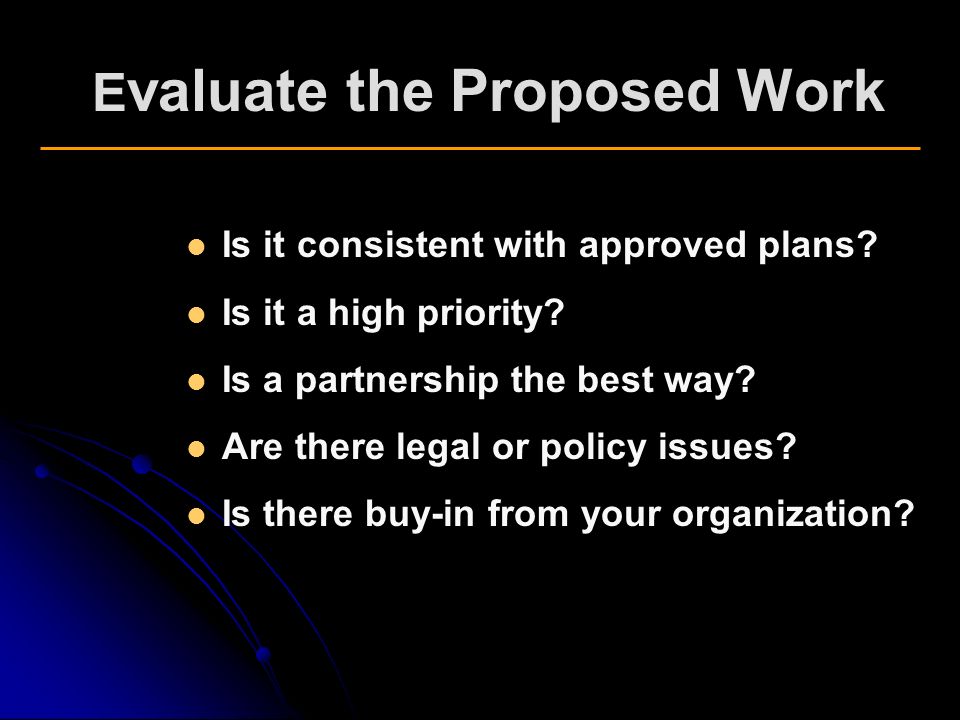 Evaluate the Proposed Work

- Is it consistent with approved plans?
- Is it a high priority?
- Is a partnership the best way?
- Are there legal or policy issues?
- Is there buy-in from your organization?